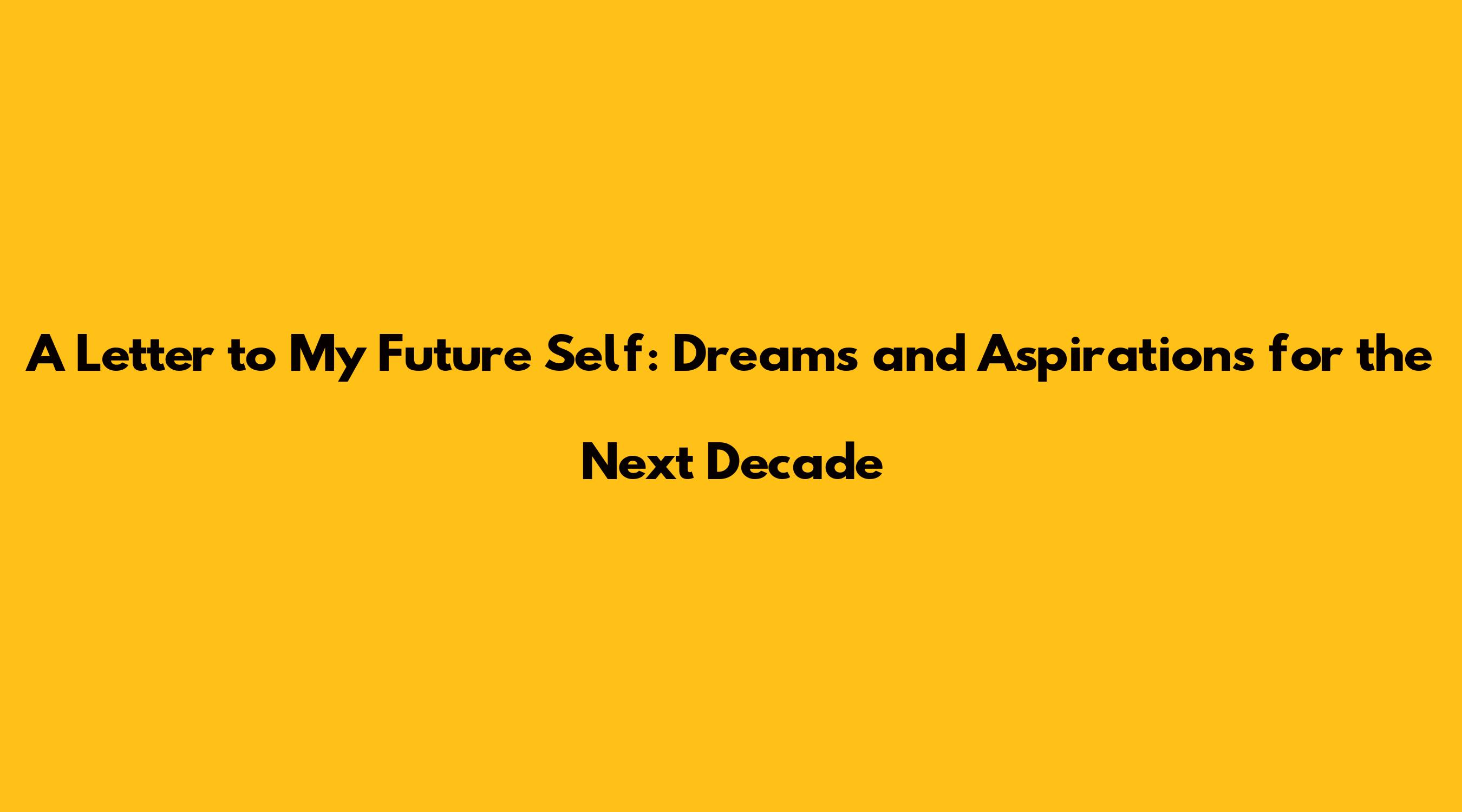 A Letter to My Future Self: Dreams and Aspirations for the Next Decade